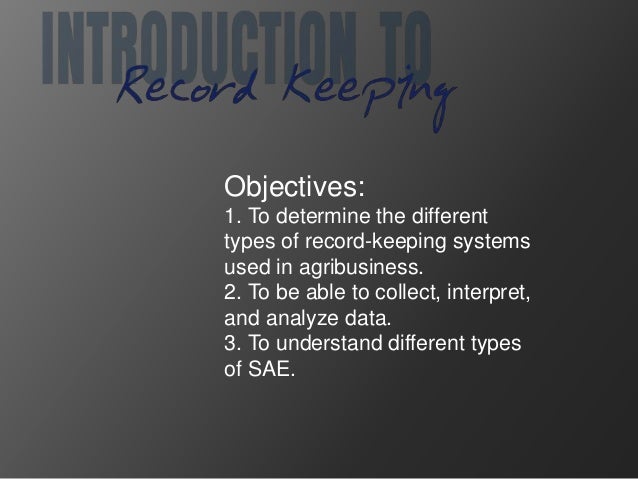 INTRODUCTION TO
Record Keeping

Objectives:
1. To determine the different types of record-keeping systems used in agribusiness.
2. To be able to collect, interpret, and analyze data.
3. To understand different types of SAE.